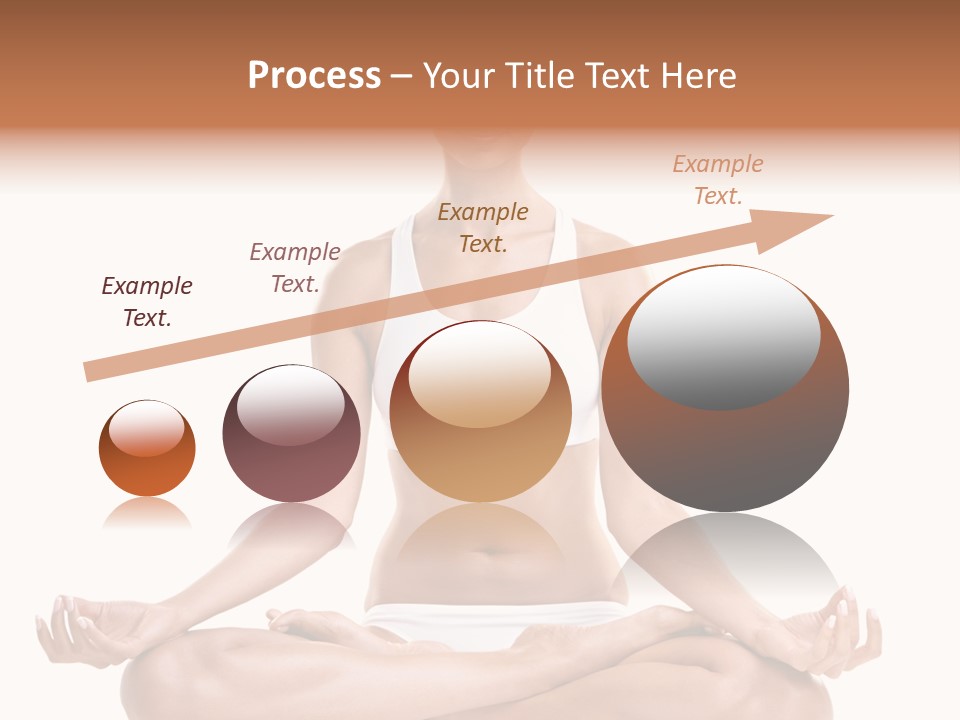 Process – Your Title Text Here

Example Text.

Example Text.

Example Text.

Example Text.